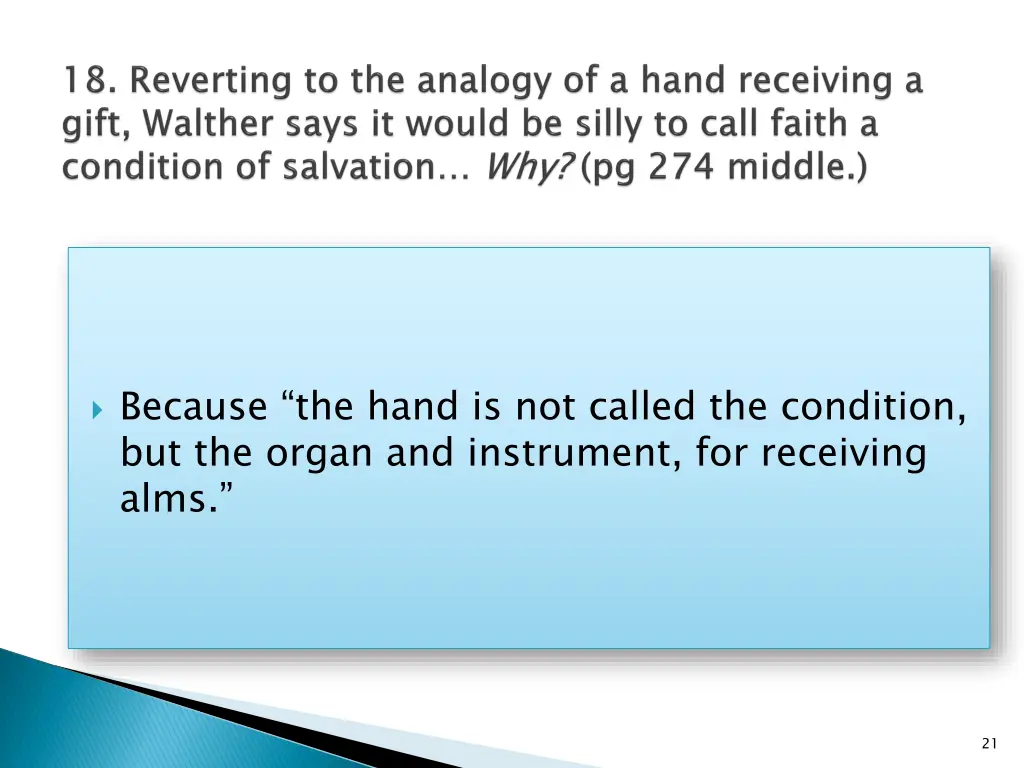 18. Reverting to the analogy of a hand receiving a gift, Walther says it would be silly to call faith a condition of salvation… Why? (pg 274 middle.)

Because “the hand is not called the condition, but the organ and instrument, for receiving alms.”

21